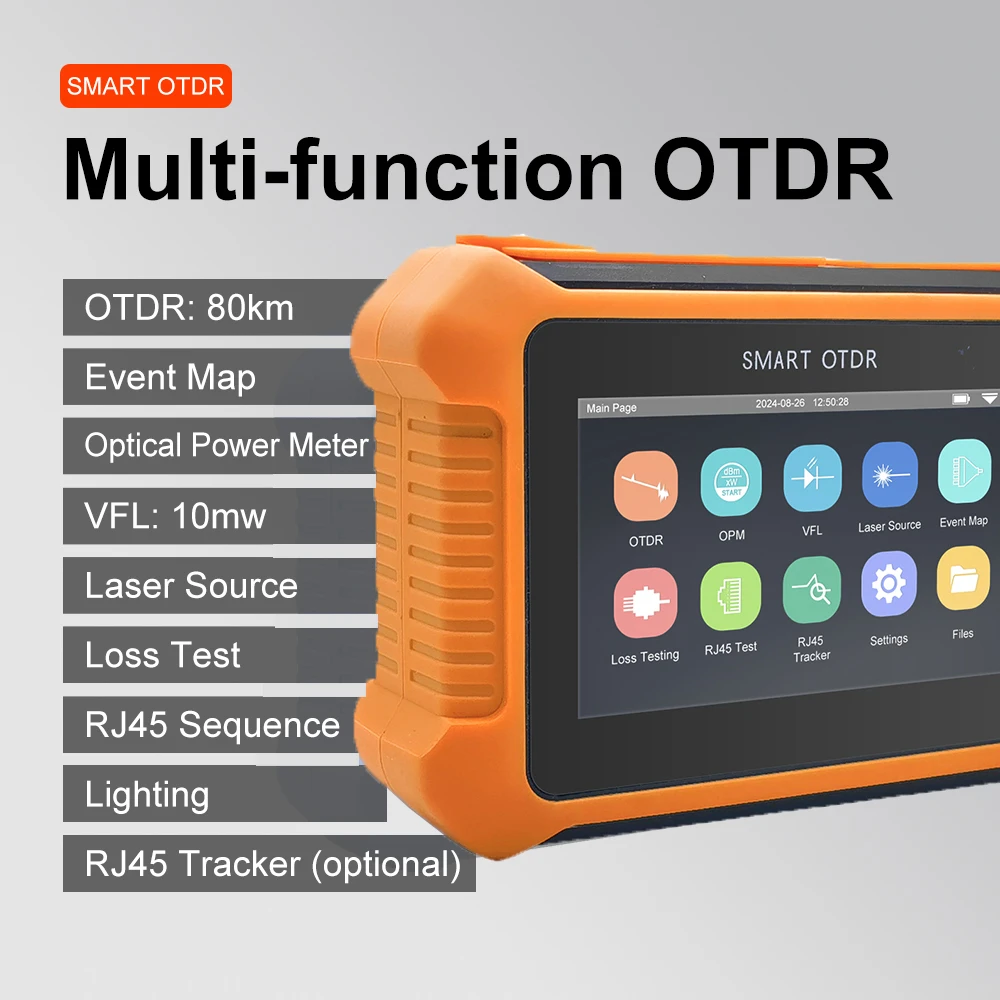 SMART OTDR

Multi-function OTDR

OTDR: 80km

Event Map

Optical Power Meter

VFL: 10mw

Laser Source

Loss Test

RJ45 Sequence

Lighting

RJ45 Tracker (optional)

SMART OTDR

Main Page 2024-08-26 12:50:28

dBm
xW
START

OTDR
OPM
VFL
Laser Source
Event Map
Loss Testing
RJ45 Test
RJ45 Tracker
Settings
Files